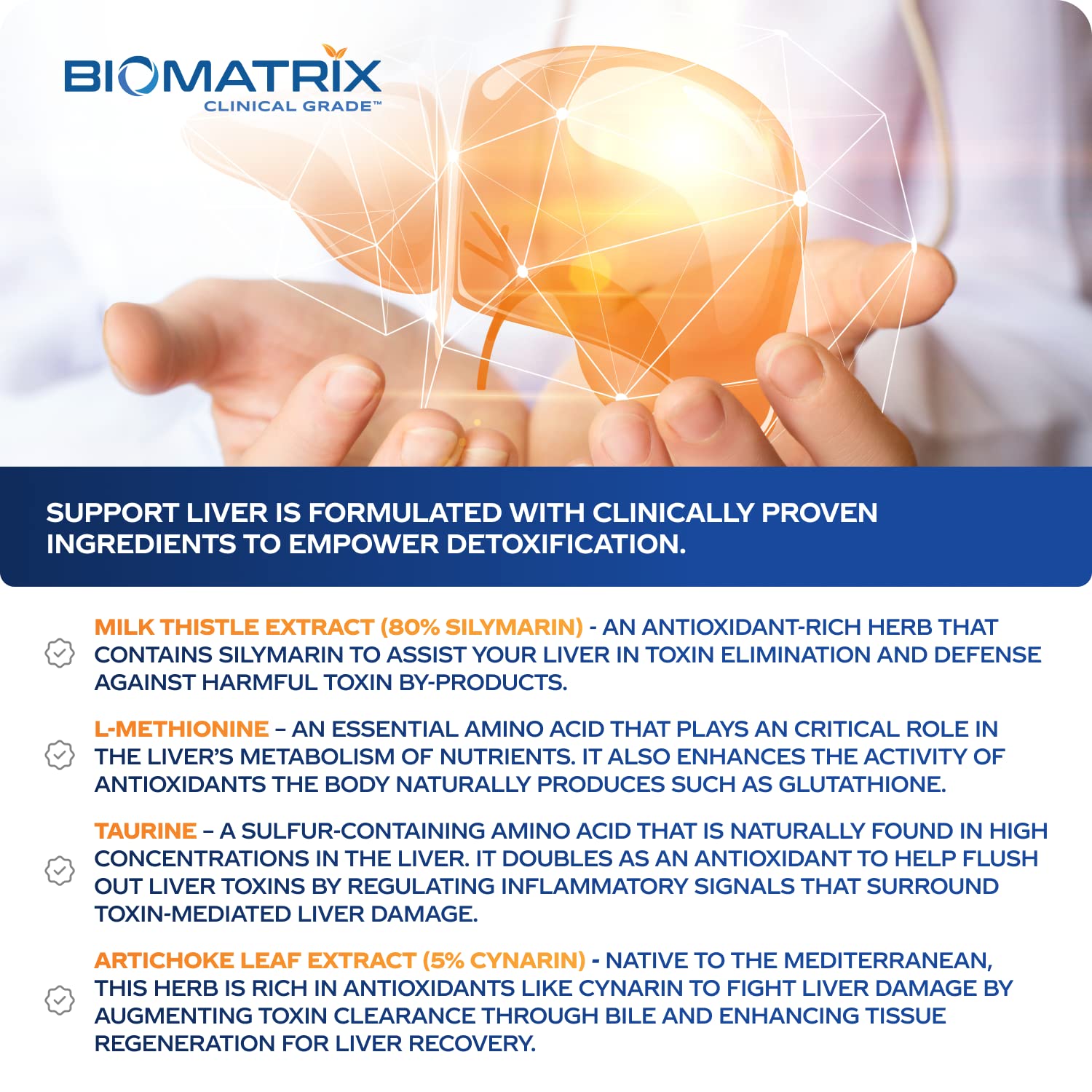 BIOMATRIX
CLINICAL GRADE™

SUPPORT LIVER IS FORMULATED WITH CLINICALLY PROVEN INGREDIENTS TO EMPOWER DETOXIFICATION.

MILK THISTLE EXTRACT (80% SILYMARIN) - AN ANTIOXIDANT-RICH HERB THAT CONTAINS SILYMARIN TO ASSIST YOUR LIVER IN TOXIN ELIMINATION AND DEFENSE AGAINST HARMFUL TOXIN BY-PRODUCTS.

L-METHIONINE – AN ESSENTIAL AMINO ACID THAT PLAYS AN CRITICAL ROLE IN THE LIVER'S METABOLISM OF NUTRIENTS. IT ALSO ENHANCES THE ACTIVITY OF ANTIOXIDANTS THE BODY NATURALLY PRODUCES SUCH AS GLUTATHIONE.

TAURINE – A SULFUR-CONTAINING AMINO ACID THAT IS NATURALLY FOUND IN HIGH CONCENTRATIONS IN THE LIVER. IT DOUBLES AS AN ANTIOXIDANT TO HELP FLUSH OUT LIVER TOXINS BY REGULATING INFLAMMATORY SIGNALS THAT SURROUND TOXIN-MEDIATED LIVER DAMAGE.

ARTICHOKE LEAF EXTRACT (5% CYNARIN) - NATIVE TO THE MEDITERRANEAN, THIS HERB IS RICH IN ANTIOXIDANTS LIKE CYNARIN TO FIGHT LIVER DAMAGE BY AUGMENTING TOXIN CLEARANCE THROUGH BILE AND ENHANCING TISSUE REGENERATION FOR LIVER RECOVERY.